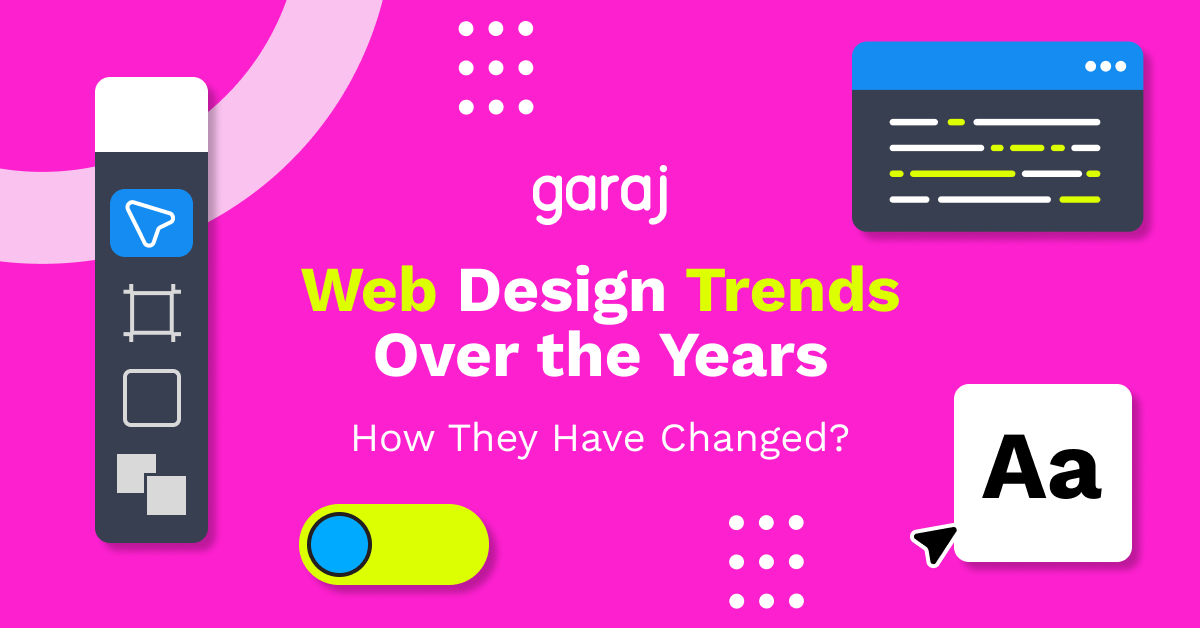 garaj

Web Design Trends Over the Years

How They Have Changed?

Aa